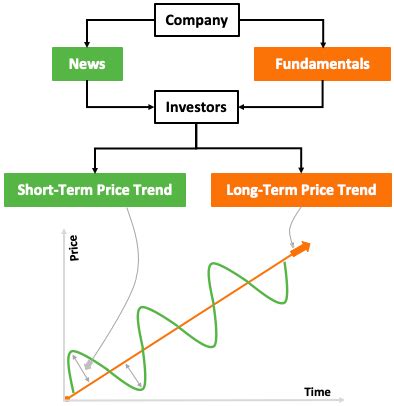 Company

News

Fundamentals

Investors

Short-Term Price Trend

Long-Term Price Trend

Price

Time